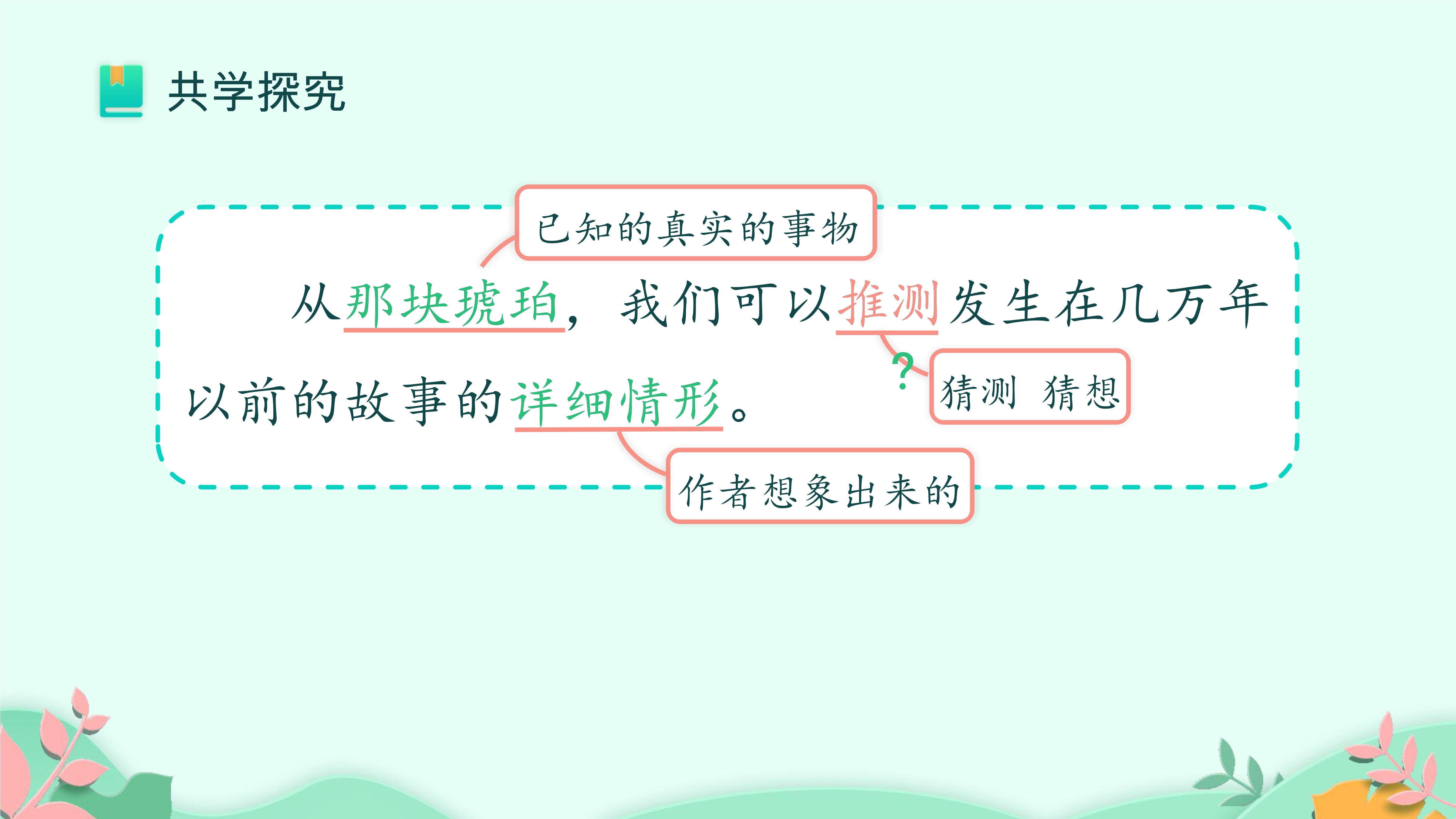 共学探究

已知的真实的事物

从那块琥珀，我们可以推测发生在几万年以前的故事的详细情形。

?

猜测 猜想

作者想象出来的